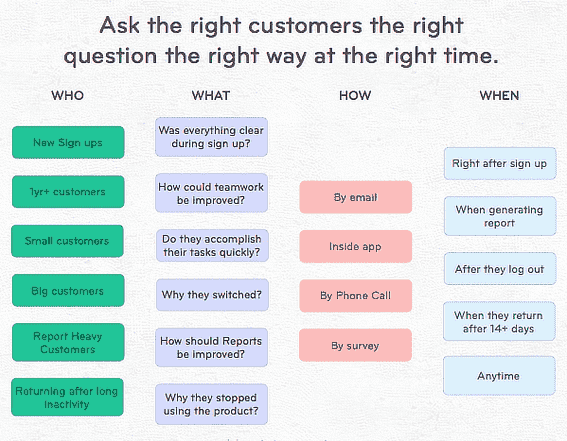 Ask the right customers the right question the right way at the right time.

WHO

New Sign ups

1yr+ customers

Small customers

Big customers

Report Heavy Customers

Returning after long inactivity

WHAT

Was everything clear during sign up?

How could teamwork be improved?

Do they accomplish their tasks quickly?

Why they switched?

How should Reports be improved?

Why they stopped using the product?

HOW

By email

Inside app

By Phone Call

By survey

WHEN

Right after sign up

When generating report

After they log out

When they return after 14+ days

Anytime